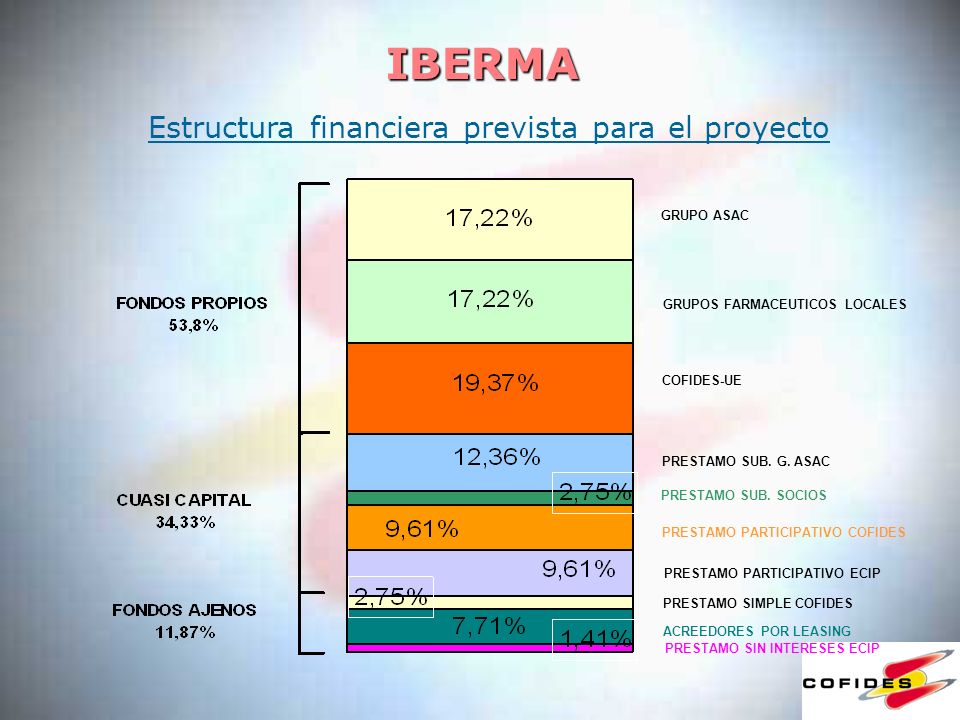 IBERMA

Estructura financiera prevista para el proyecto

FONDOS PROPIOS
53,8%

CUASI CAPITAL
34,33%

FONDOS AJENOS
11,87%

17,22%
17,22%
19,37%
12,36%
2,75%
9,61%
9,61%
2,75%
7,71%
1,41%

GRUPO ASAC
GRUPOS FARMACEUTICOS LOCALES
COFIDES-UE
PRESTAMO SUB. G. ASAC
PRESTAMO SUB. SOCIOS
PRESTAMO PARTICIPATIVO COFIDES
PRESTAMO PARTICIPATIVO ECIP
PRESTAMO SIMPLE COFIDES
ACREEDORES POR LEASING
PRESTAMO SIN INTERESES ECIP

COFIDES